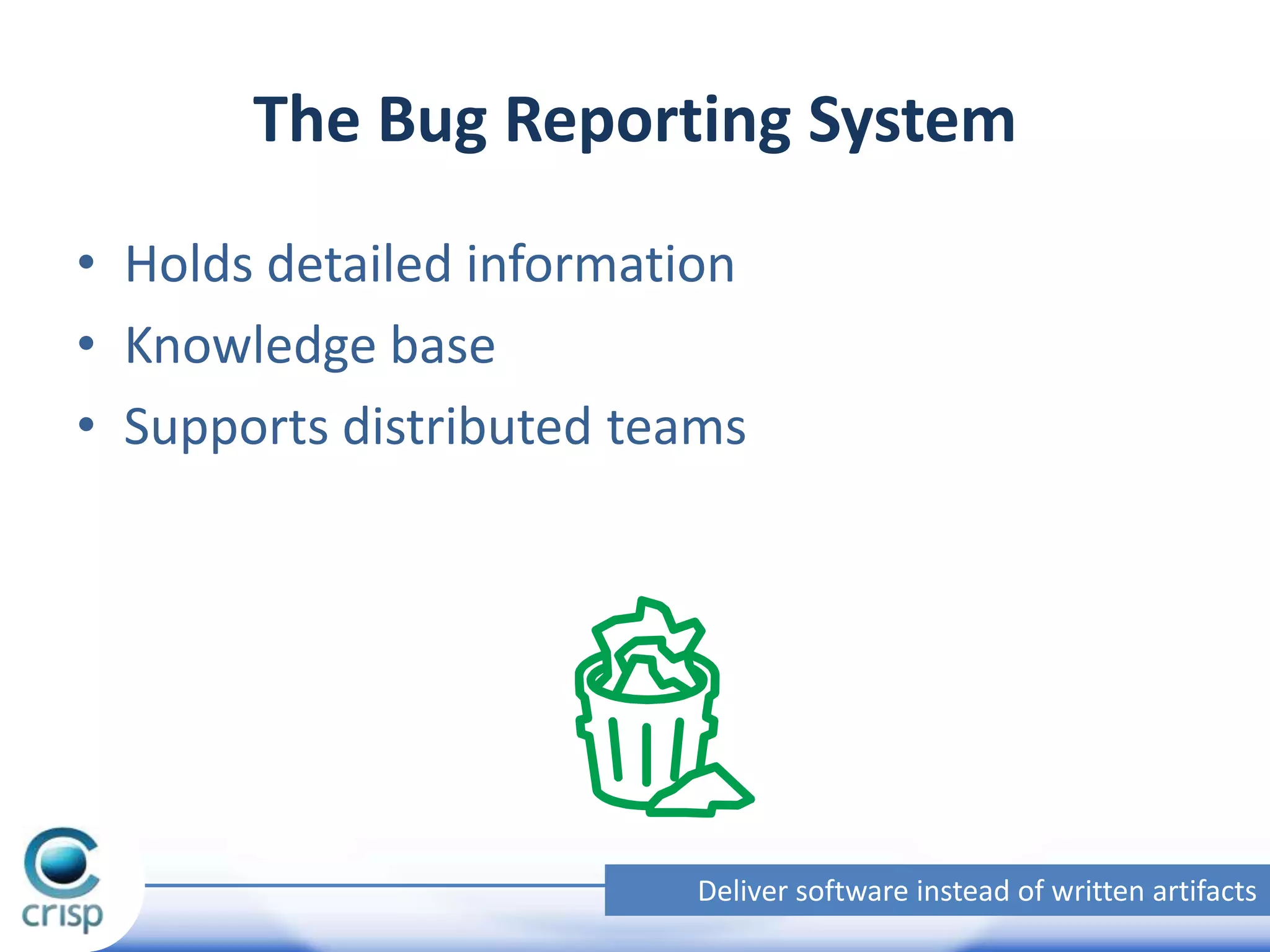 The Bug Reporting System

• Holds detailed information
• Knowledge base
• Supports distributed teams

crisp

Deliver software instead of written artifacts